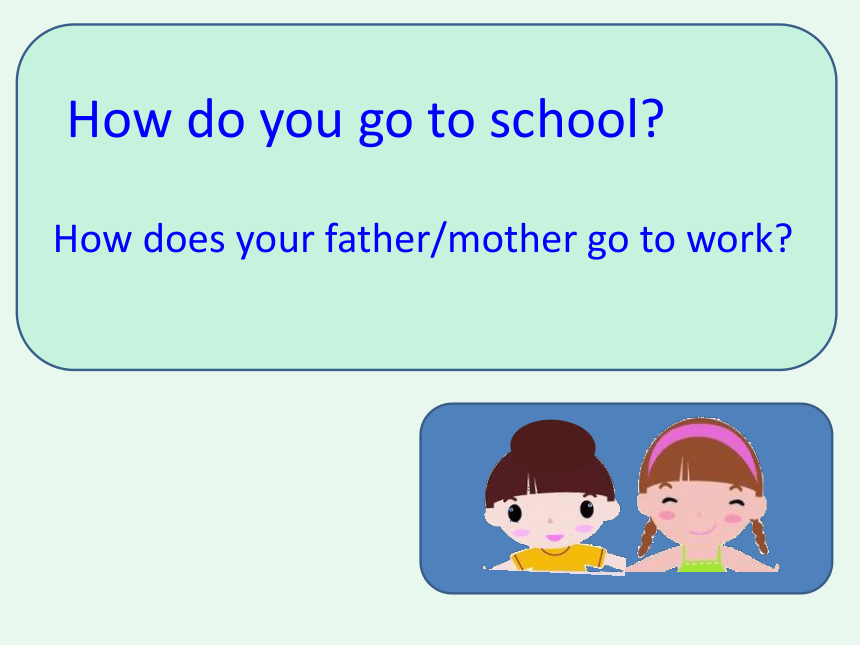 How do you go to school?

How does your father/mother go to work?